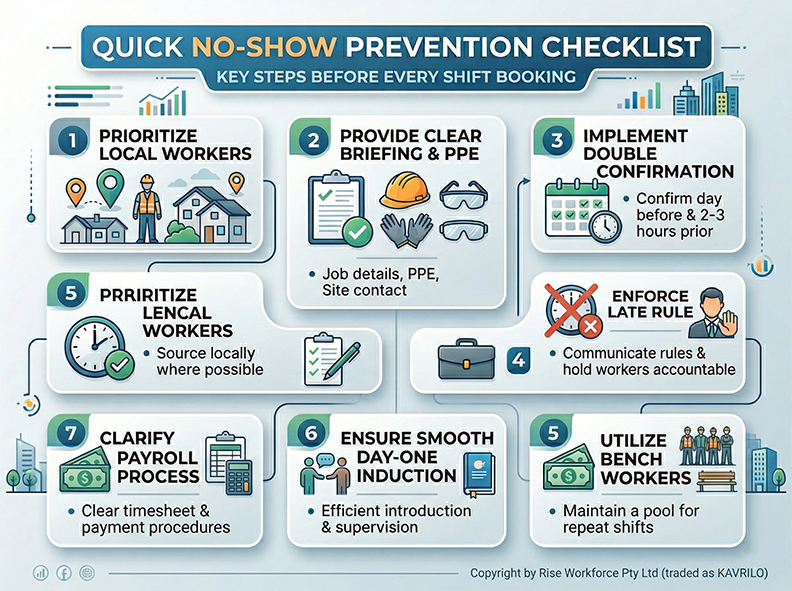 QUICK NO-SHOW PREVENTION CHECKLIST
KEY STEPS BEFORE EVERY SHIFT BOOKING

1 PRIORITIZE LOCAL WORKERS

2 PROVIDE CLEAR BRIEFING & PPE
• Job details, PPE, Site contact

3 IMPLEMENT DOUBLE CONFIRMATION
• Confirm day before & 2-3 hours prior

5 PRRIRITIZE LENCAL WORKERS
• Source locally where possible

ENFORCE LATE RULE
4 • Communicate rules & hold workers accountable

7 CLARIFY PAYROLL PROCESS
• Clear timesheet & payment procedures

6 ENSURE SMOOTH DAY-ONE INDUCTION
• Efficient introduction & supervision

5 UTILIZE BENCH WORKERS
• Maintain a pool for repeat shifts

Copyright by Rise Workforce Pty Ltd (traded as KAVRILO)